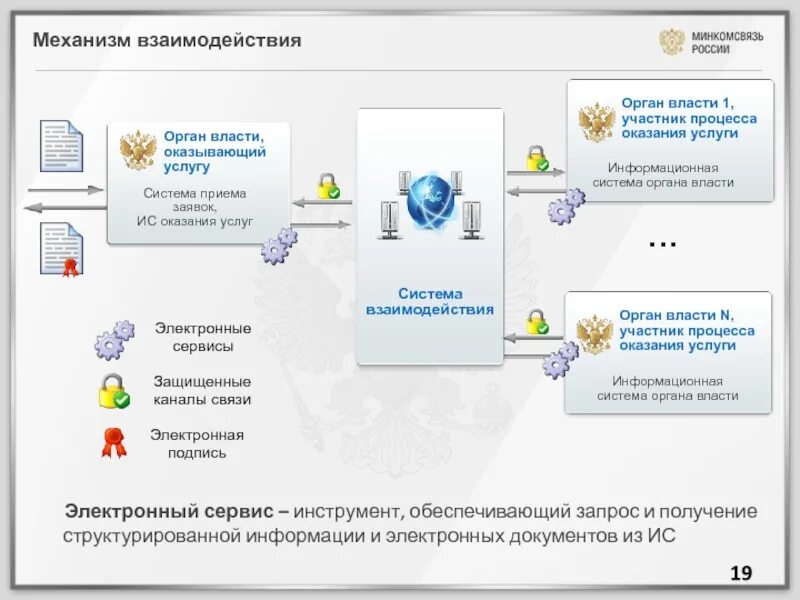 Механизм взаимодействия

МИНКОМСВЯЗЬ РОССИИ

Орган власти, оказывающий услугу

Система приема заявок, ИС оказания услуг

Система взаимодействия

Орган власти 1, участник процесса оказания услуги

Информационная система органа власти

...

Орган власти N, участник процесса оказания услуги

Информационная система органа власти

Электронные сервисы

Защищенные каналы связи

Электронная подпись

Электронный сервис – инструмент, обеспечивающий запрос и получение структурированной информации и электронных документов из ИС

19